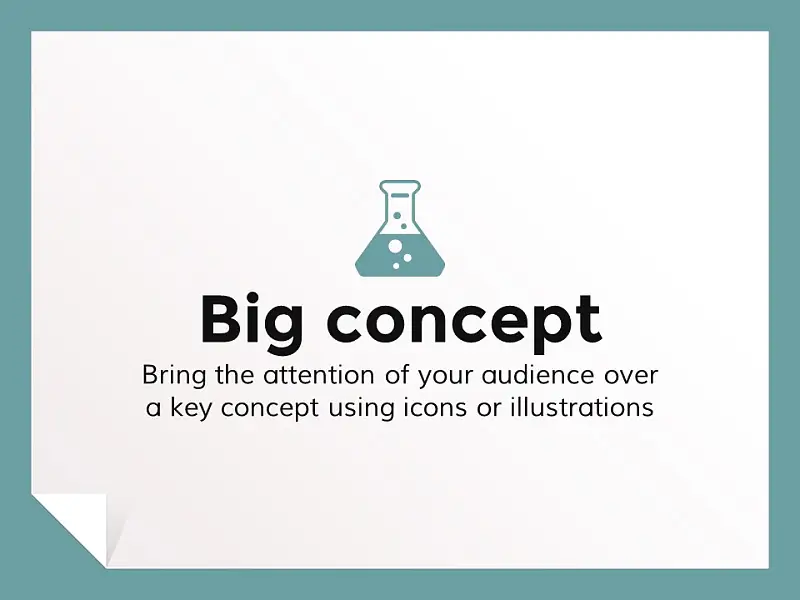 Big concept

Bring the attention of your audience over a key concept using icons or illustrations